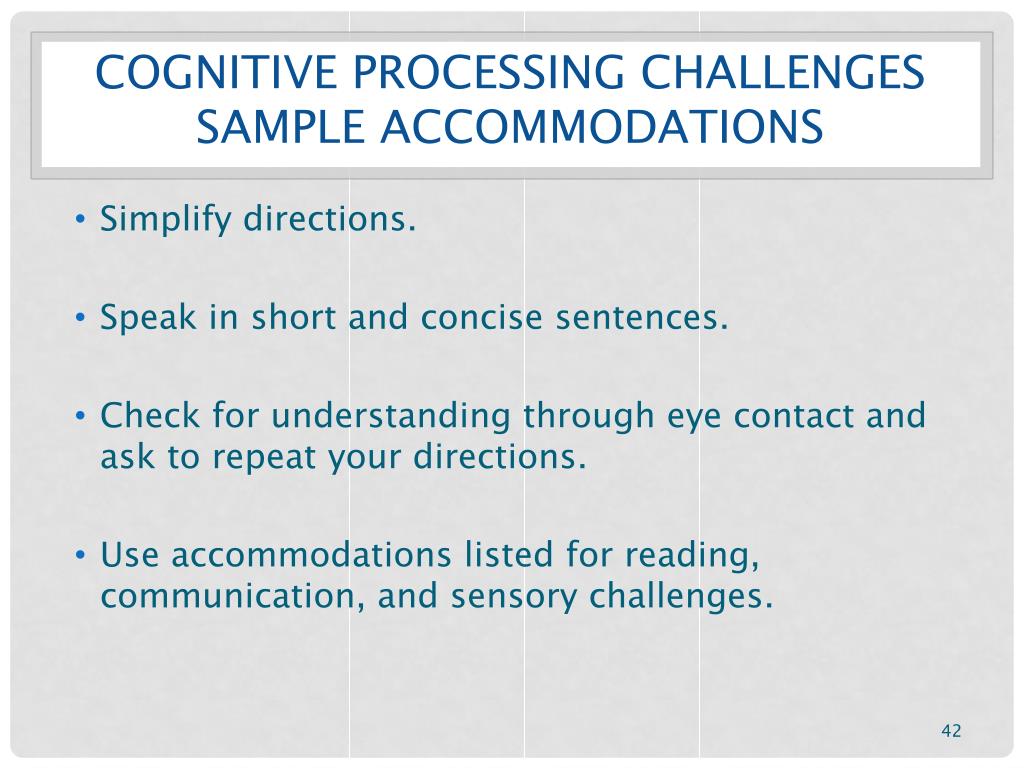 COGNITIVE PROCESSING CHALLENGES SAMPLE ACCOMMODATIONS

• Simplify directions.

• Speak in short and concise sentences.

• Check for understanding through eye contact and ask to repeat your directions.

• Use accommodations listed for reading, communication, and sensory challenges.

42